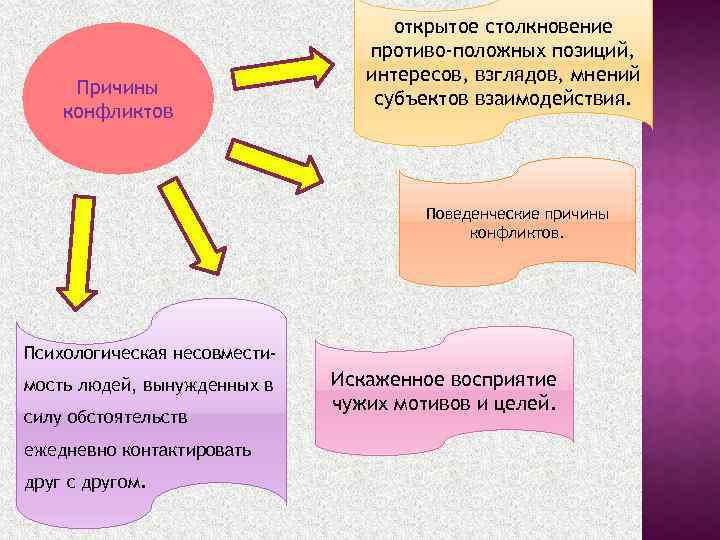 Причины конфликтов

открытое столкновение противо-положных позиций, интересов, взглядов, мнений субъектов взаимодействия.

Поведенческие причины конфликтов.

Психологическая несовместимость людей, вынужденных в силу обстоятельств ежедневно контактировать друг с другом.

Искаженное восприятие чужих мотивов и целей.